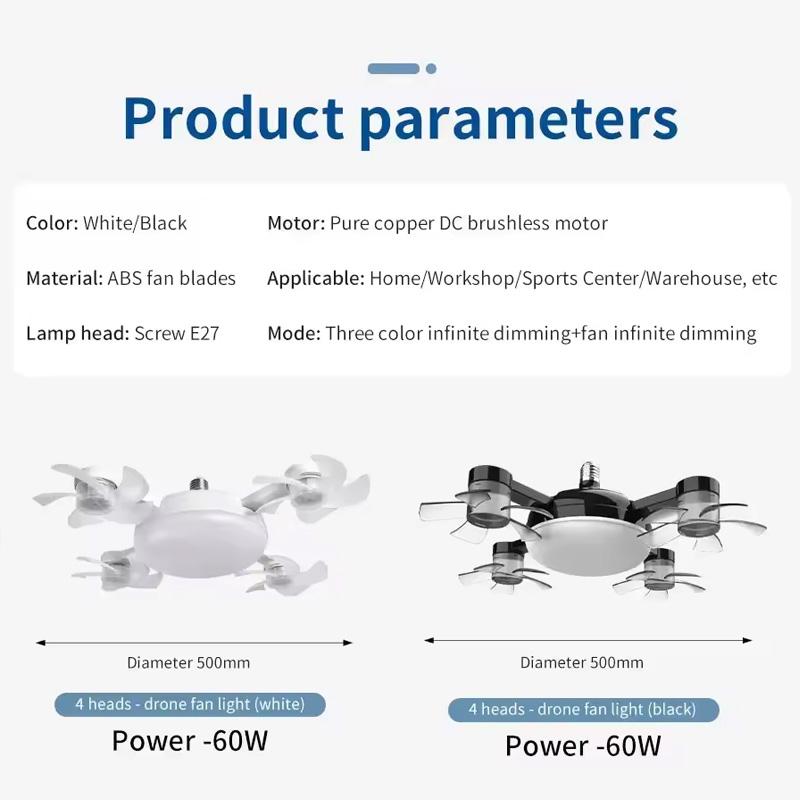 Product parameters

Color: White/Black
Material: ABS fan blades
Lamp head: Screw E27

Motor: Pure copper DC brushless motor
Applicable: Home/Workshop/Sports Center/Warehouse, etc
Mode: Three color infinite dimming+fan infinite dimming

Diameter 500mm
4 heads - drone fan light (white)
Power -60W

Diameter 500mm
4 heads - drone fan light (black)
Power -60W